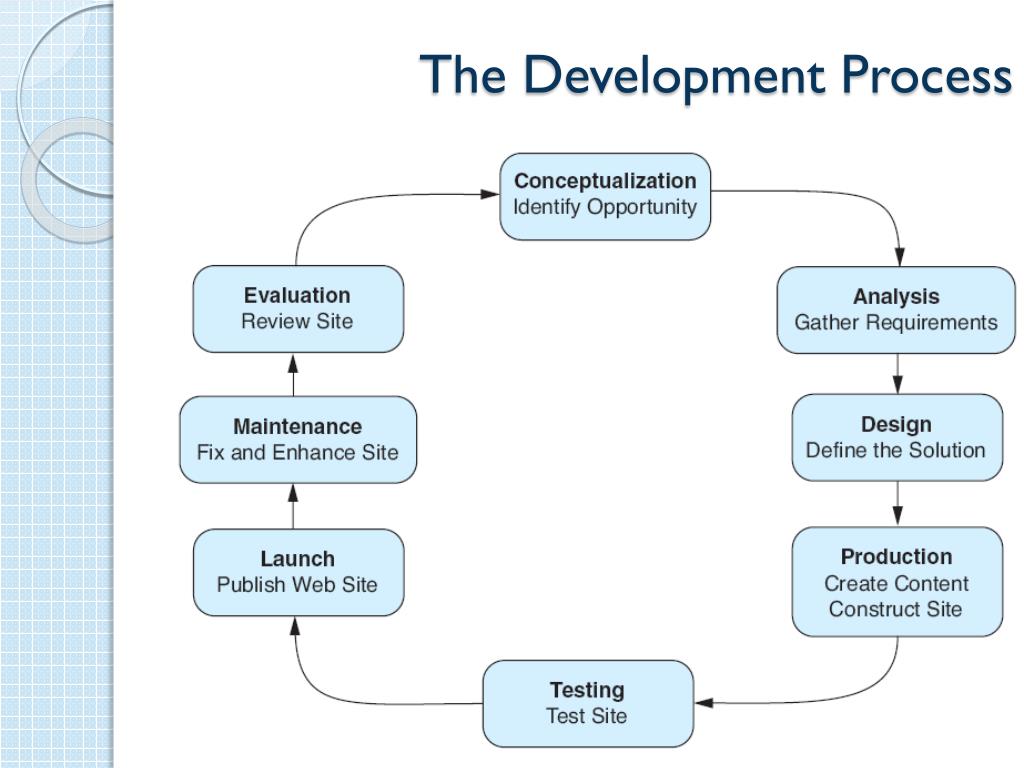 The Development Process

Conceptualization
Identify Opportunity

Analysis
Gather Requirements

Design
Define the Solution

Production
Create Content
Construct Site

Testing
Test Site

Launch
Publish Web Site

Maintenance
Fix and Enhance Site

Evaluation
Review Site